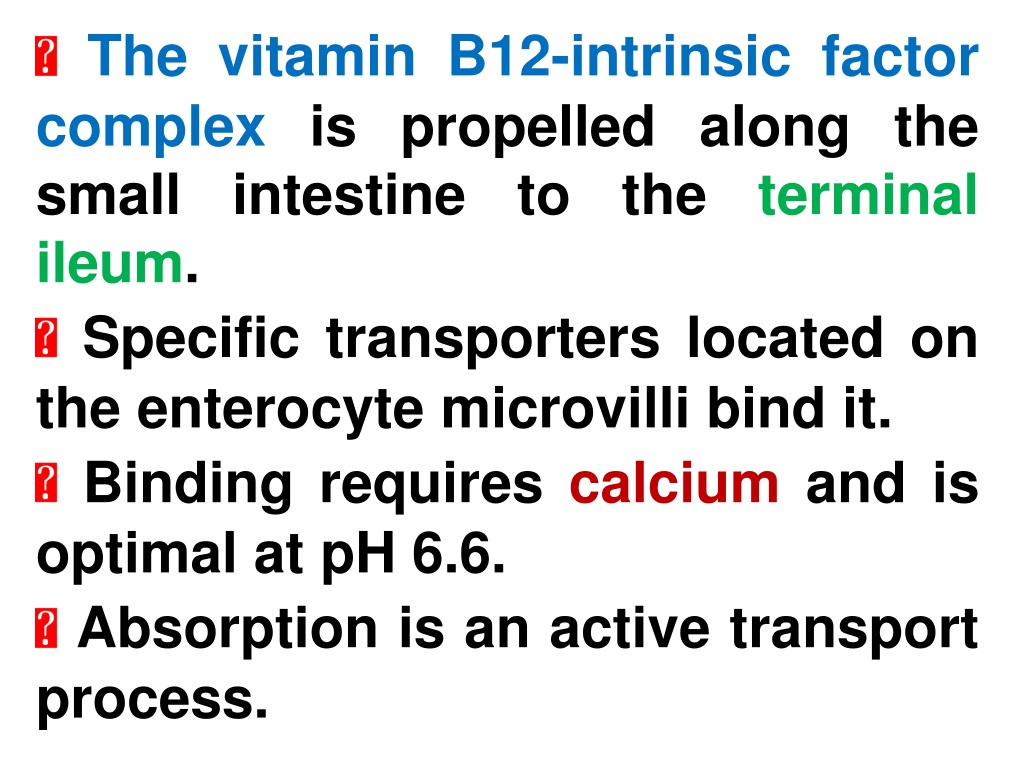 The vitamin B12-intrinsic factor complex is propelled along the small intestine to the terminal ileum.

Specific transporters located on the enterocyte microvilli bind it.

Binding requires calcium and is optimal at pH 6.6.

Absorption is an active transport process.